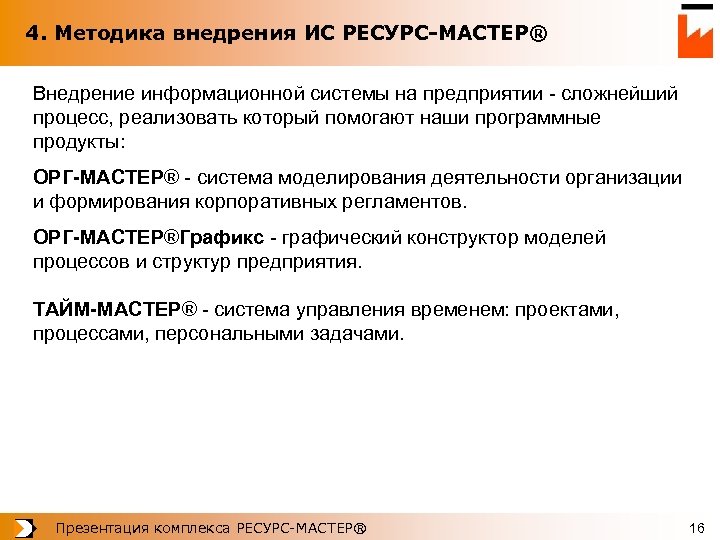 4. Методика внедрения ИС РЕСУРС-МАСТЕР®

Внедрение информационной системы на предприятии - сложнейший процесс, реализовать который помогают наши программные продукты:

ОРГ-МАСТЕР® - система моделирования деятельности организации и формирования корпоративных регламентов.

ОРГ-МАСТЕР®Графикс - графический конструктор моделей процессов и структур предприятия.

ТАЙМ-МАСТЕР® - система управления временем: проектами, процессами, персональными задачами.

Презентация комплекса РЕСУРС-МАСТЕР®

16